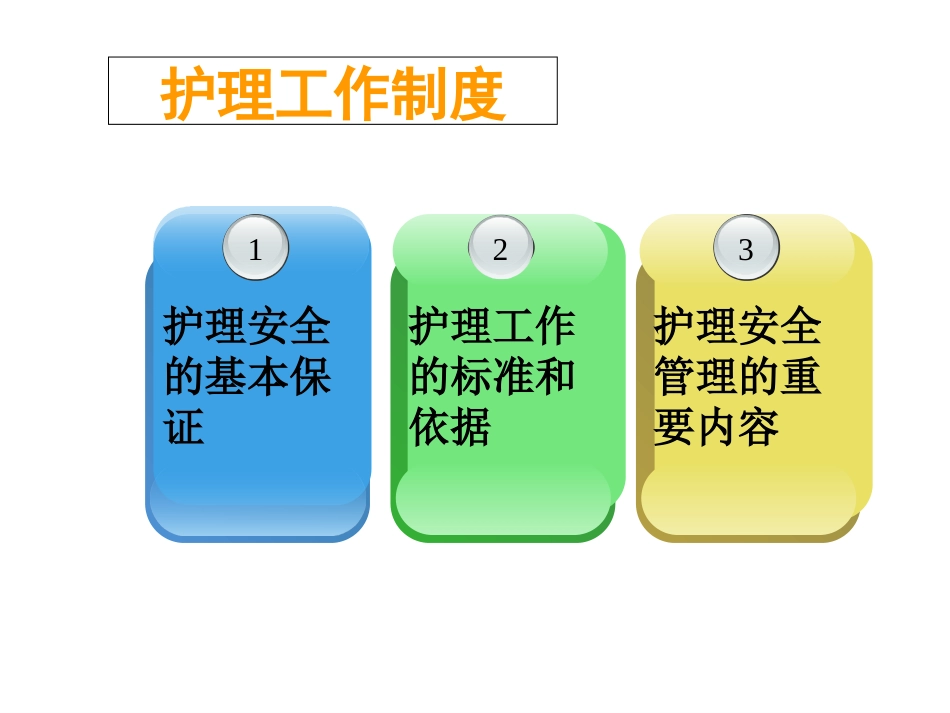 护理工作制度

1

护理安全的基本保证

2

护理工作的标准和依据

3

护理安全管理的重要内容